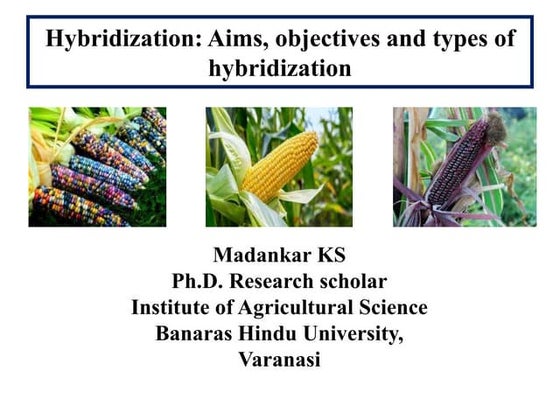 Hybridization: Aims, objectives and types of hybridization

Madankar KS
Ph.D. Research scholar
Institute of Agricultural Science
Banaras Hindu University,
Varanasi